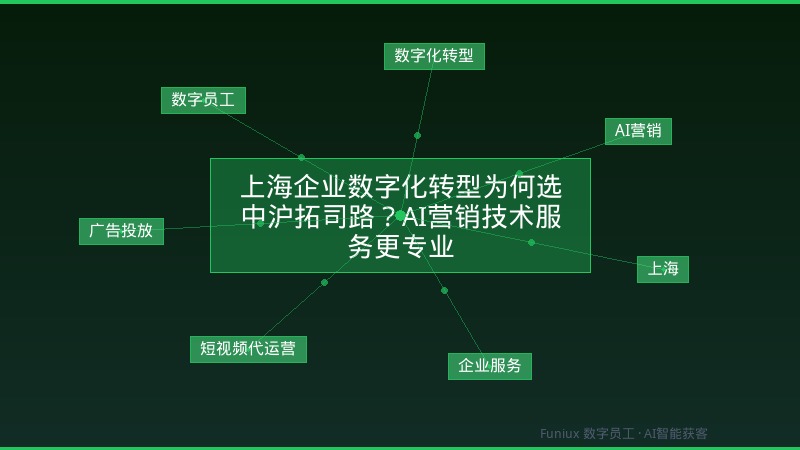 数字化转型

数字员工

AI营销

上海企业数字化转型为何选中沪拓司路？AI营销技术服务更专业

广告投放

上海

短视频代运营

企业服务

Funiux 数字员工 · AI智能获客